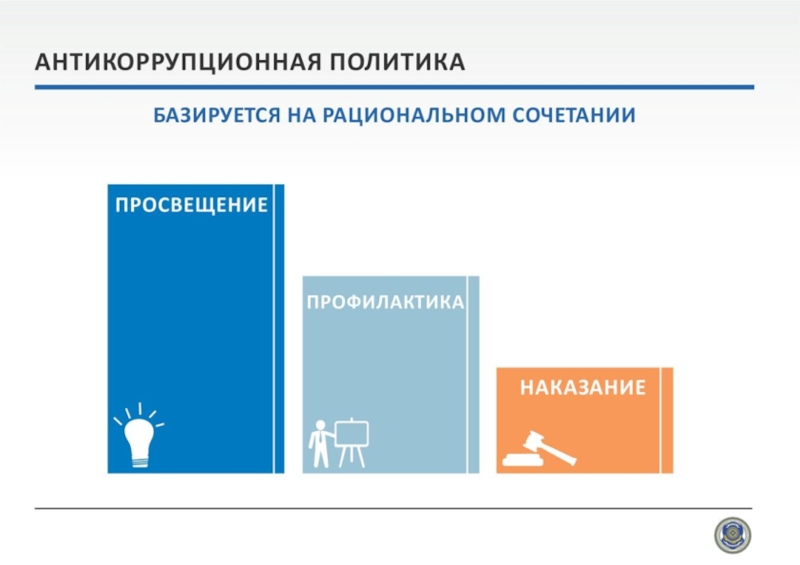 АНТИКОРРУПЦИОННАЯ ПОЛИТИКА

БАЗИРУЕТСЯ НА РАЦИОНАЛЬНОМ СОЧЕТАНИИ

ПРОСВЕЩЕНИЕ

ПРОФИЛАКТИКА

НАКАЗАНИЕ